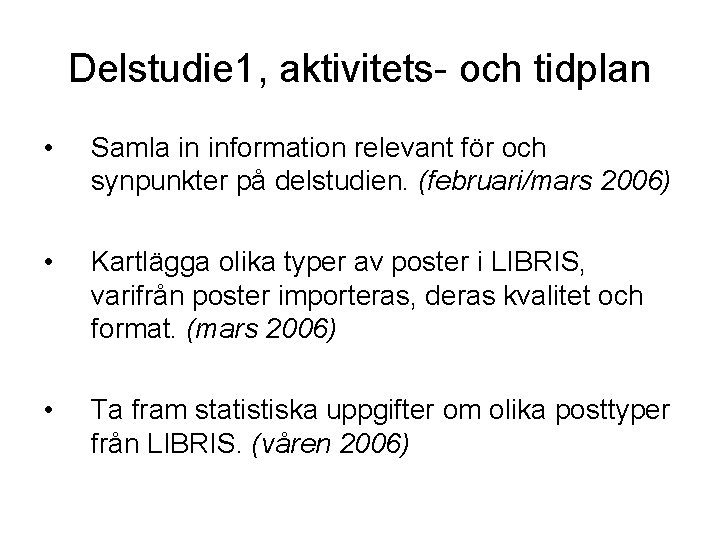 Delstudie1, aktivitets- och tidplan

• Samla in information relevant för och synpunkter på delstudien. (februari/mars 2006)

• Kartlägga olika typer av poster i LIBRIS, varifrån poster importeras, deras kvalitet och format. (mars 2006)

• Ta fram statistiska uppgifter om olika posttyper från LIBRIS. (våren 2006)